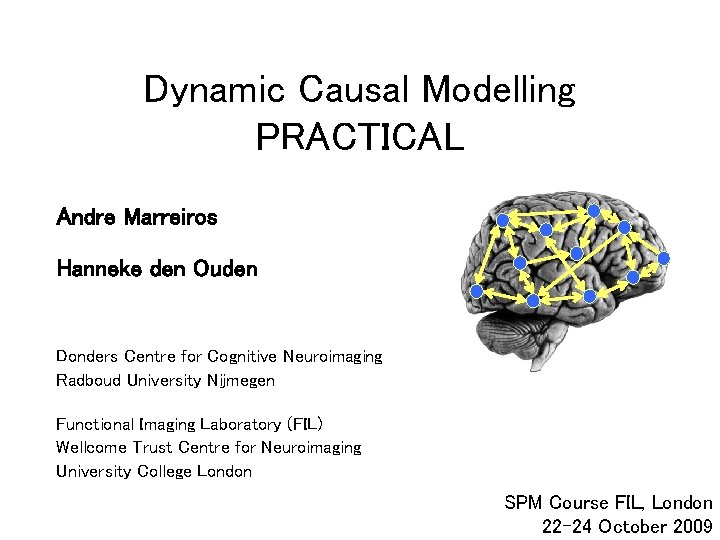 Dynamic Causal Modelling
PRACTICAL

Andre Marreiros

Hanneke den Ouden

Donders Centre for Cognitive Neuroimaging
Radboud University Nijmegen

Functional Imaging Laboratory (FIL)
Wellcome Trust Centre for Neuroimaging
University College London

SPM Course FIL, London
22-24 October 2009